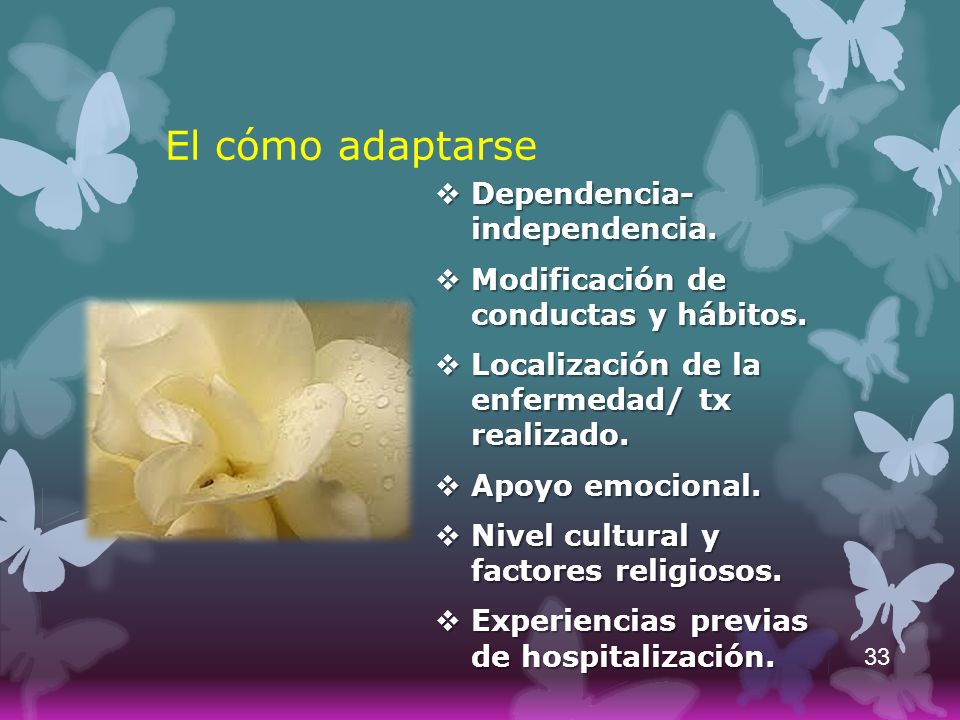 El cómo adaptarse

❖ Dependencia-independencia.
❖ Modificación de conductas y hábitos.
❖ Localización de la enfermedad/ tx realizado.
❖ Apoyo emocional.
❖ Nivel cultural y factores religiosos.
❖ Experiencias previas de hospitalización.

33